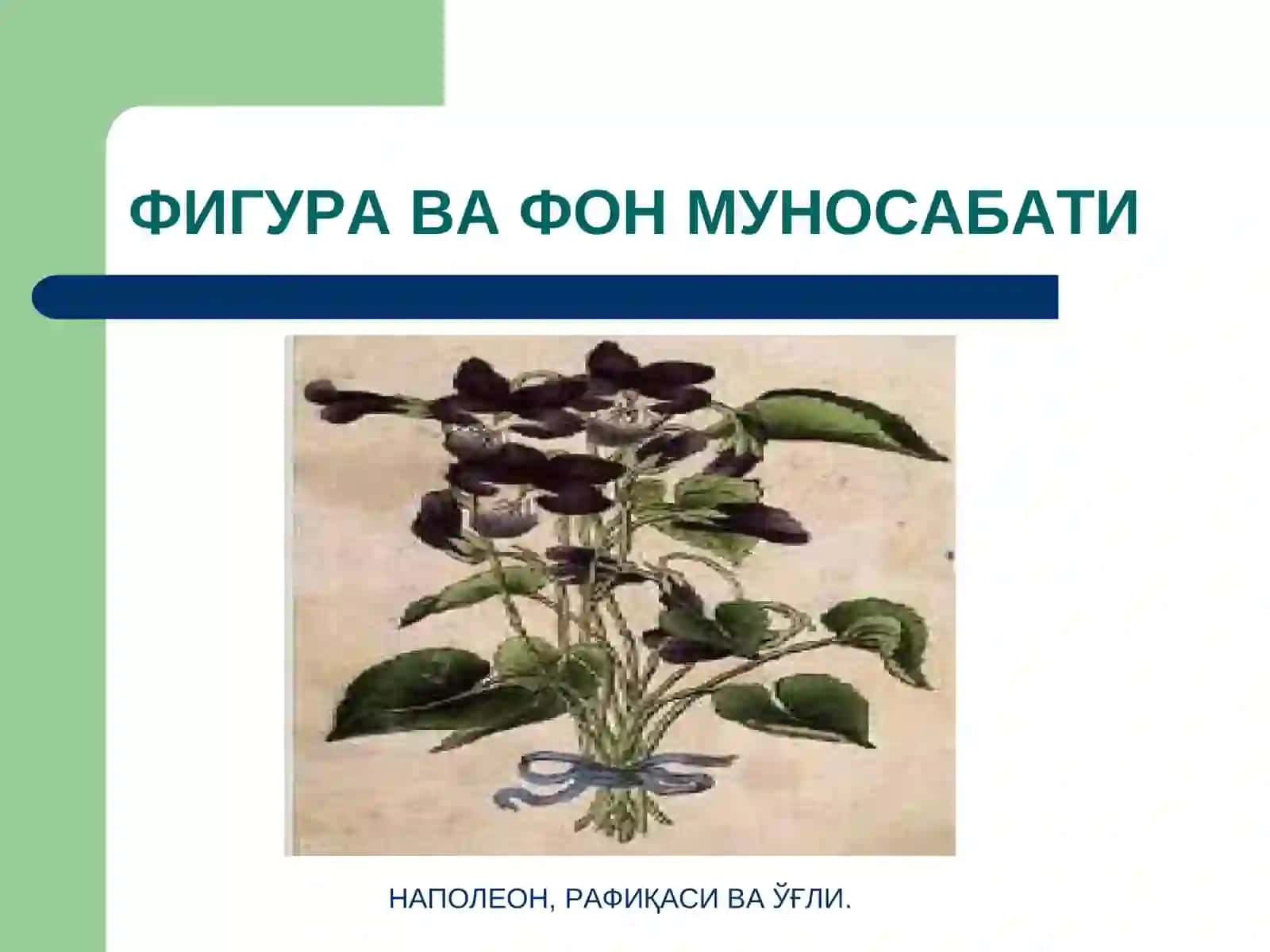 ФИГУРА ВА ФОН МУНОСАБАТИ

НАПОЛЕОН, РАФИҚАСИ ВА ЎҒЛИ.